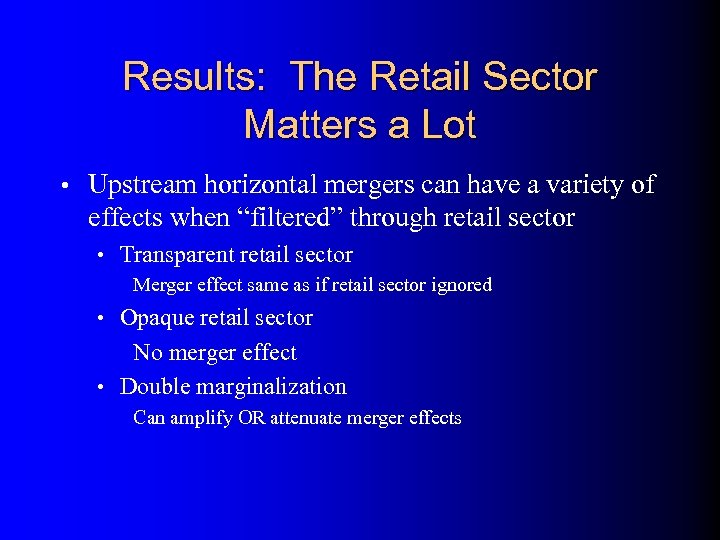 Results: The Retail Sector Matters a Lot

• Upstream horizontal mergers can have a variety of effects when “filtered” through retail sector

• Transparent retail sector

Merger effect same as if retail sector ignored

• Opaque retail sector

No merger effect

• Double marginalization

Can amplify OR attenuate merger effects